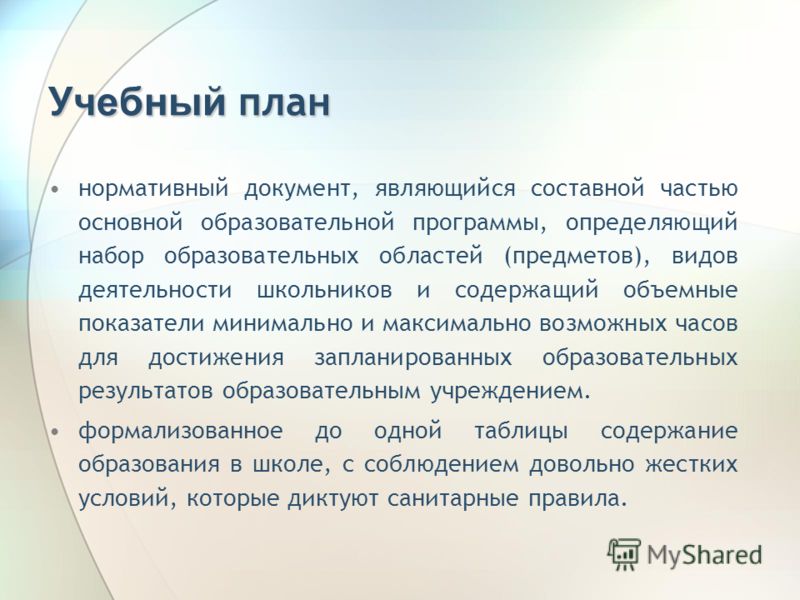 Учебный план

• нормативный документ, являющийся составной частью основной образовательной программы, определяющий набор образовательных областей (предметов), видов деятельности школьников и содержащий объемные показатели минимально и максимально возможных часов для достижения запланированных образовательных результатов образовательным учреждением.

• формализованное до одной таблицы содержание образования в школе, с соблюдением довольно жестких условий, которые диктуют санитарные правила.

MyShared